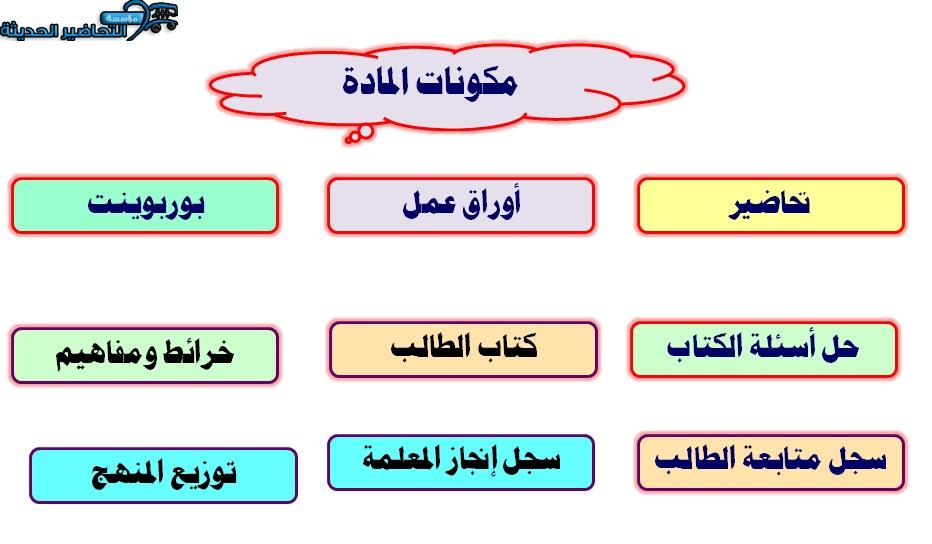 مؤسسة
التحاضير الحديثة

مكونات المادة

تحاضير

أوراق عمل

بوربوينت

حل أسئلة الكتاب

كتاب الطالب

خرائط ومفاهيم

سجل متابعة الطالب

سجل إنجاز المعلمة

توزيع المنهج